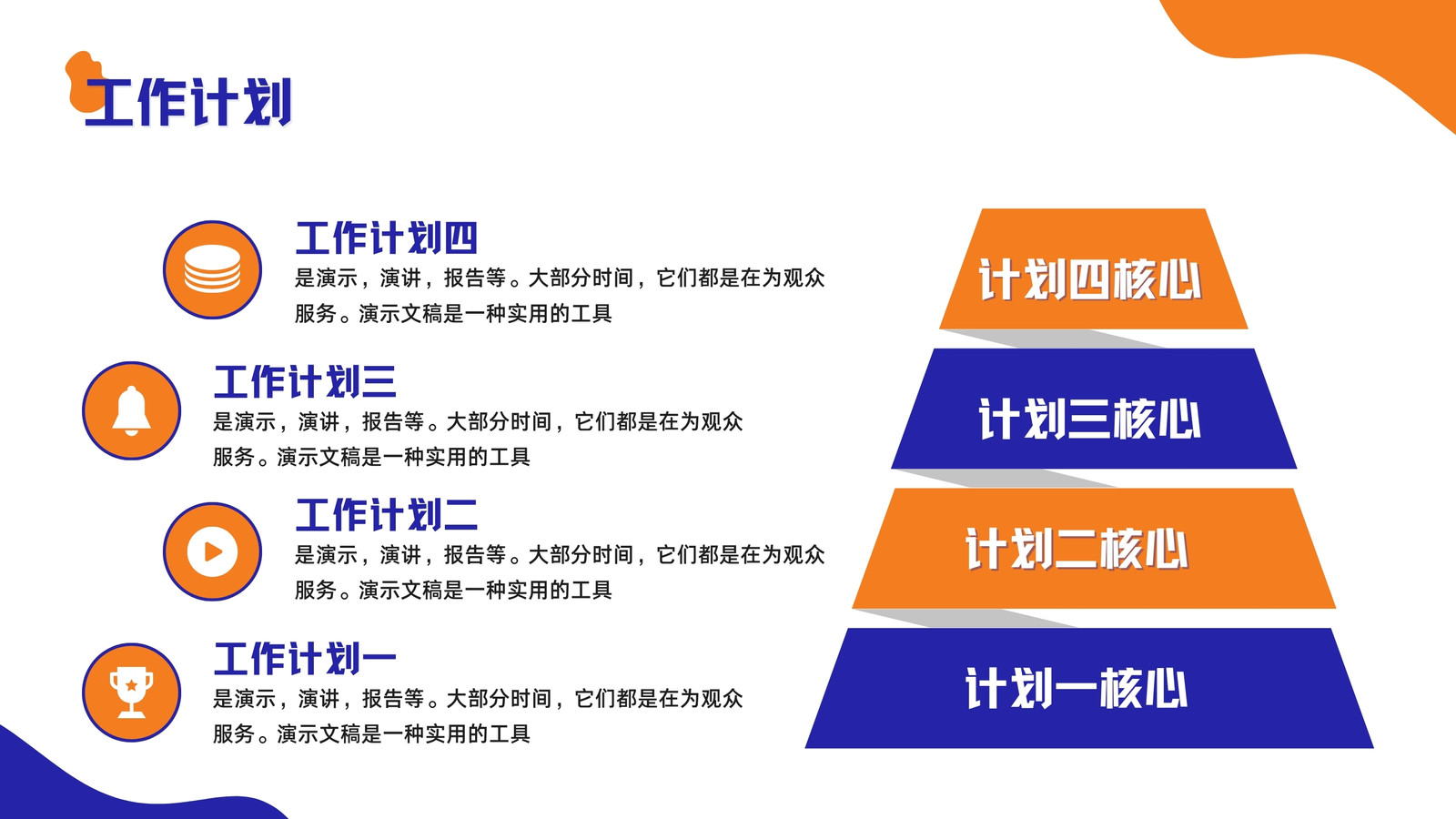 工作计划

工作计划四
是演示，演讲，报告等。大部分时间，它们都是在为观众服务。演示文稿是一种实用的工具

工作计划三
是演示，演讲，报告等。大部分时间，它们都是在为观众服务。演示文稿是一种实用的工具

工作计划二
是演示，演讲，报告等。大部分时间，它们都是在为观众服务。演示文稿是一种实用的工具

工作计划一
是演示，演讲，报告等。大部分时间，它们都是在为观众服务。演示文稿是一种实用的工具

计划四核心

计划三核心

计划二核心

计划一核心